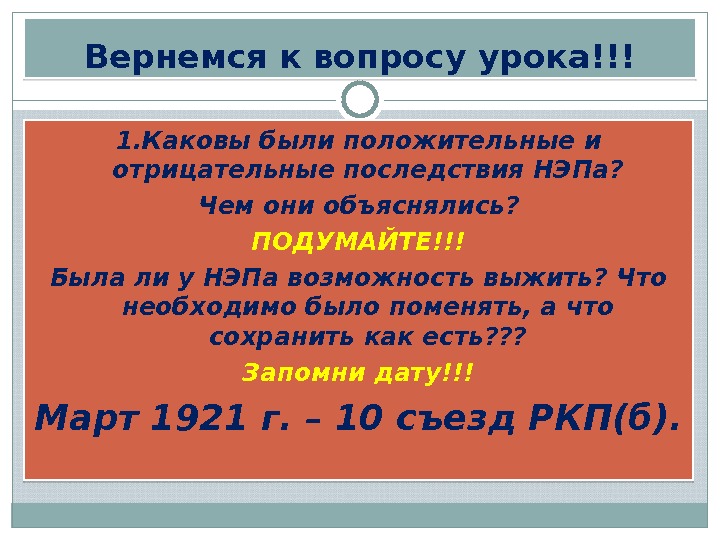 Вернемся к вопросу урока!!!

1.Каковы были положительные и отрицательные последствия НЭПа?

Чем они объяснялись?

ПОДУМАЙТЕ!!!

Была ли у НЭПа возможность выжить? Что необходимо было поменять, а что сохранить как есть???

Запомни дату!!!

Март 1921 г. – 10 съезд РКП(б).